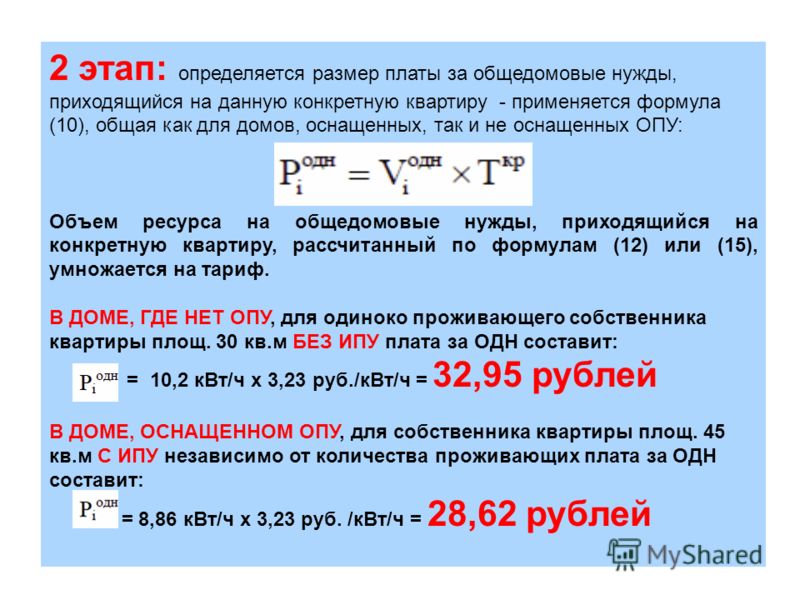 2 этап: определяется размер платы за общедомовые нужды, приходящийся на данную конкретную квартиру - применяется формула (10), общая как для домов, оснащенных, так и не оснащенных ОПУ:

$P_i^{одн} = V_i^{одн} \times T^{кр}$

Объем ресурса на общедомовые нужды, приходящийся на конкретную квартиру, рассчитанный по формулам (12) или (15), умножается на тариф.

В ДОМЕ, ГДЕ НЕТ ОПУ, для одиноко проживающего собственника квартиры площ. 30 кв.м БЕЗ ИПУ плата за ОДН составит:

$P_i^{одн}$ = 10,2 кВт/ч х 3,23 руб./кВт/ч = 32,95 рублей

В ДОМЕ, ОСНАЩЕННОМ ОПУ, для собственника квартиры площ. 45 кв.м С ИПУ независимо от количества проживающих плата за ОДН составит:

$P_i^{одн}$ = 8,86 кВт/ч х 3,23 руб. /кВт/ч = 28,62 рублей

MyShared